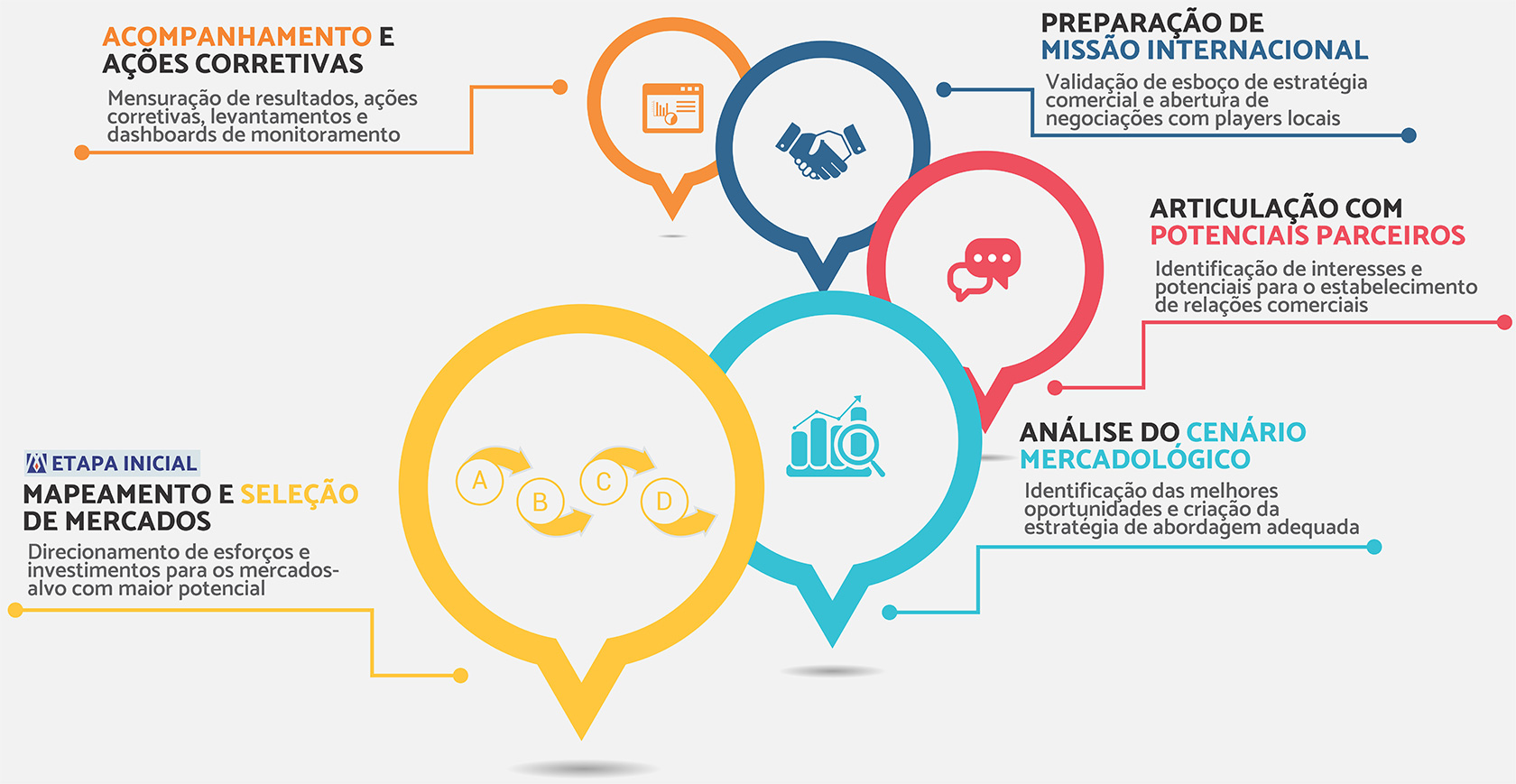 ACOMPANHAMENTO E AÇÕES CORRETIVAS

Mensuração de resultados, ações corretivas, levantamentos e dashboards de monitoramento

PREPARAÇÃO DE MISSÃO INTERNACIONAL

Validação de esboço de estratégia comercial e abertura de negociações com players locais

ARTICULAÇÃO COM POTENCIAIS PARCEIROS

Identificação de interesses e potenciais para o estabelecimento de relações comerciais

ANÁLISE DO CENÁRIO MERCADOLÓGICO

Identificação das melhores oportunidades e criação da estratégia de abordagem adequada

ETAPA INICIAL

MAPEAMENTO E SELEÇÃO DE MERCADOS

Direcionamento de esforços e investimentos para os mercados-alvo com maior potencial

A B C D